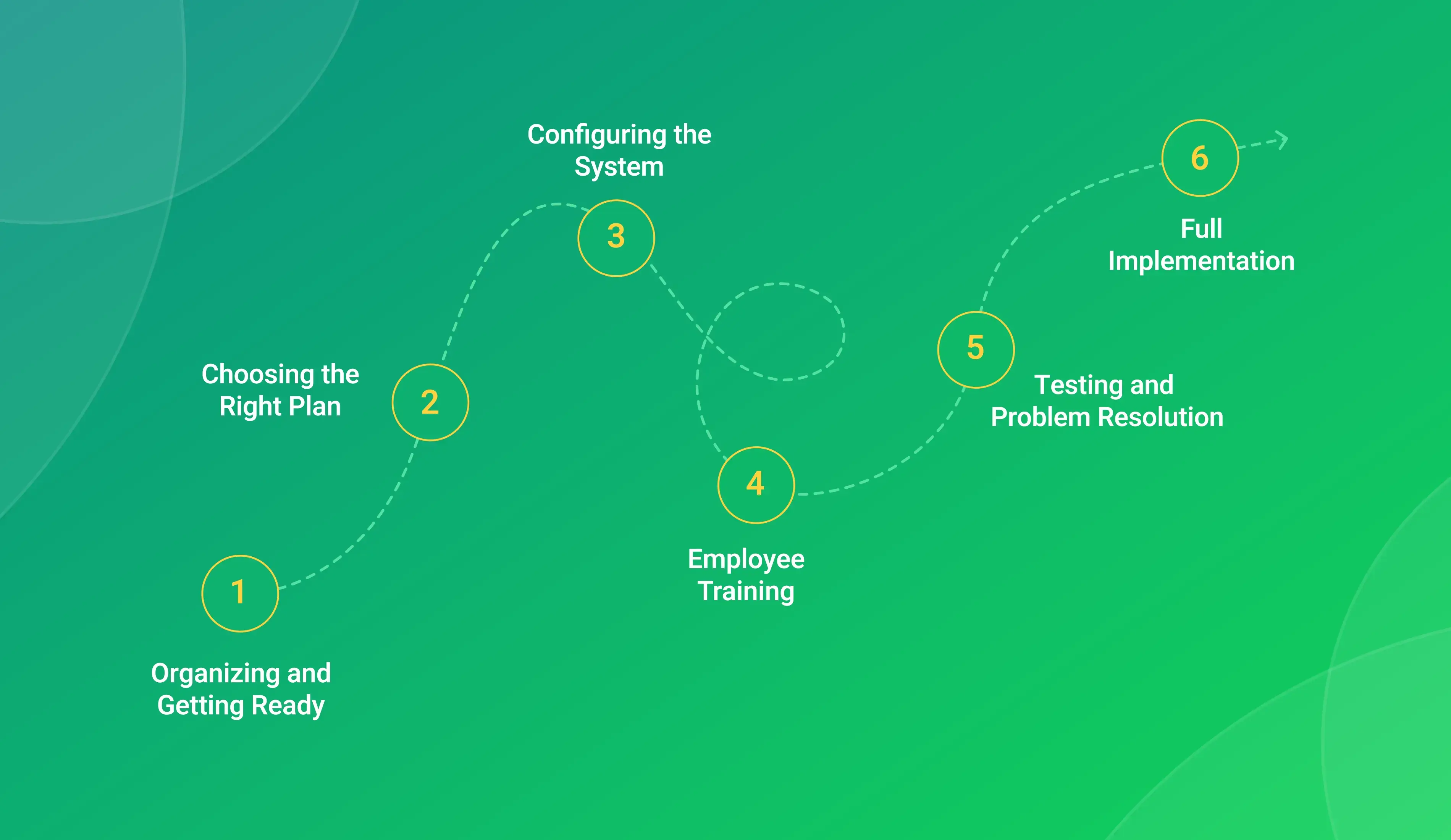 1
Organizing and Getting Ready

2
Choosing the Right Plan

3
Configuring the System

4
Employee Training

5
Testing and Problem Resolution

6
Full Implementation